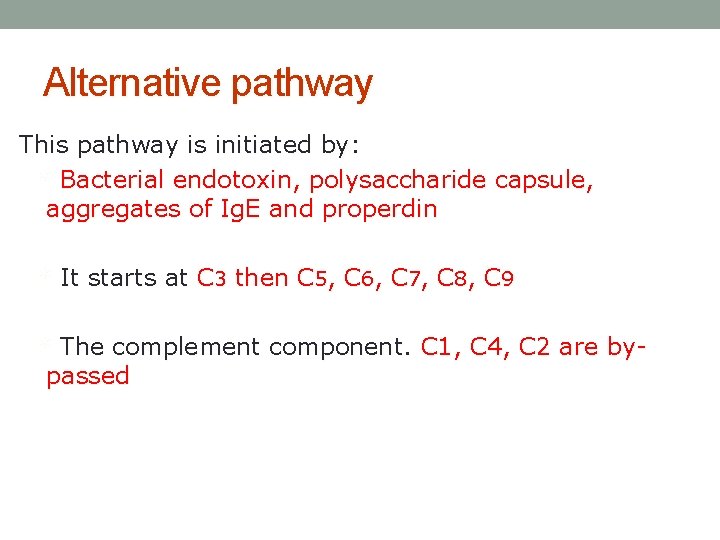 Alternative pathway

This pathway is initiated by:

Bacterial endotoxin, polysaccharide capsule, aggregates of IgE and properdin

It starts at C3 then C5, C6, C7, C8, C9

The complement component. C1, C4, C2 are by-passed